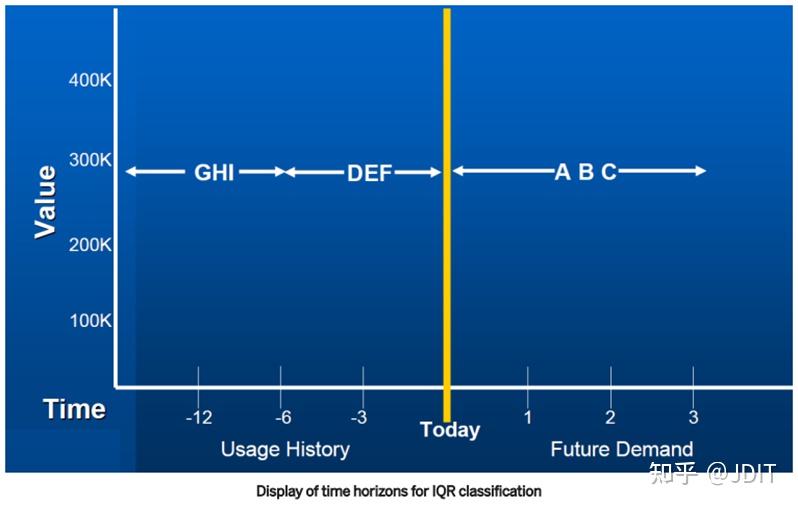 Value

400K

300K

200K

100K

GHI

DEF

A B C

Time

-12

-6

-3

Today

1

2

3

Usage History

Future Demand

知乎 @JDIT

Display of time horizons for IQR classification